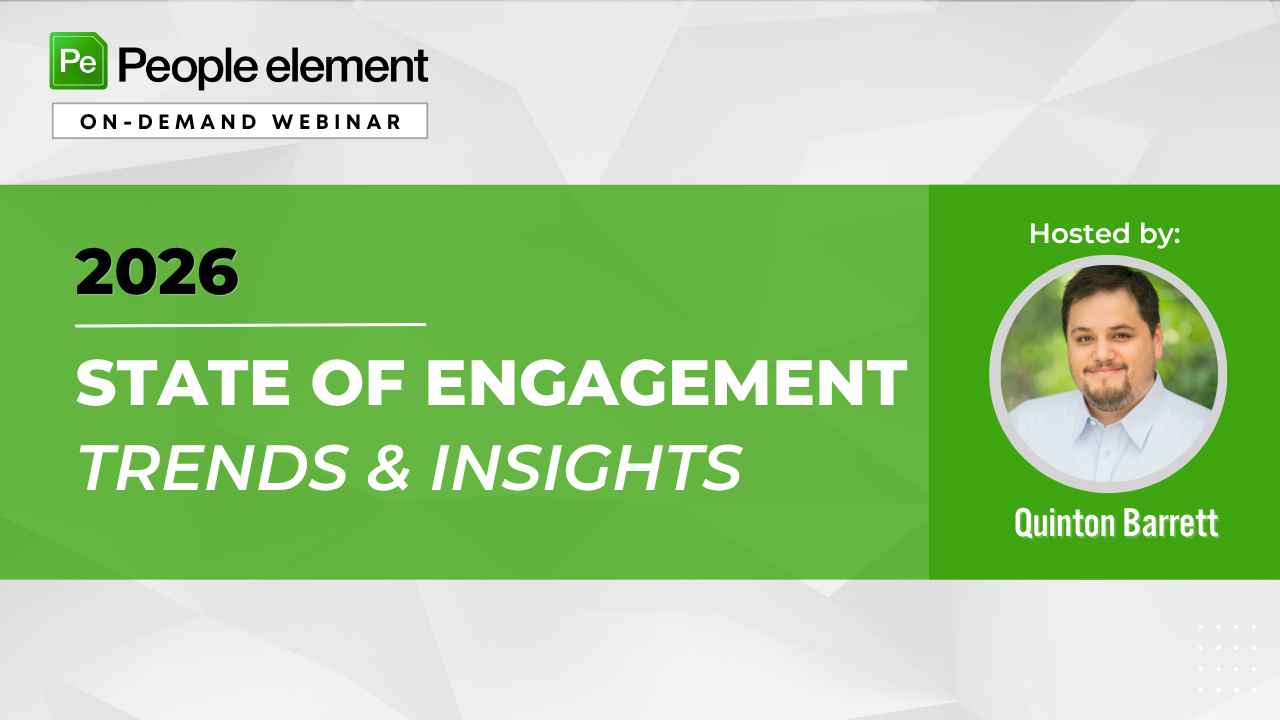 Pe People element

ON-DEMAND WEBINAR

2026

STATE OF ENGAGEMENT
TRENDS & INSIGHTS

Hosted by:

Quinton Barrett